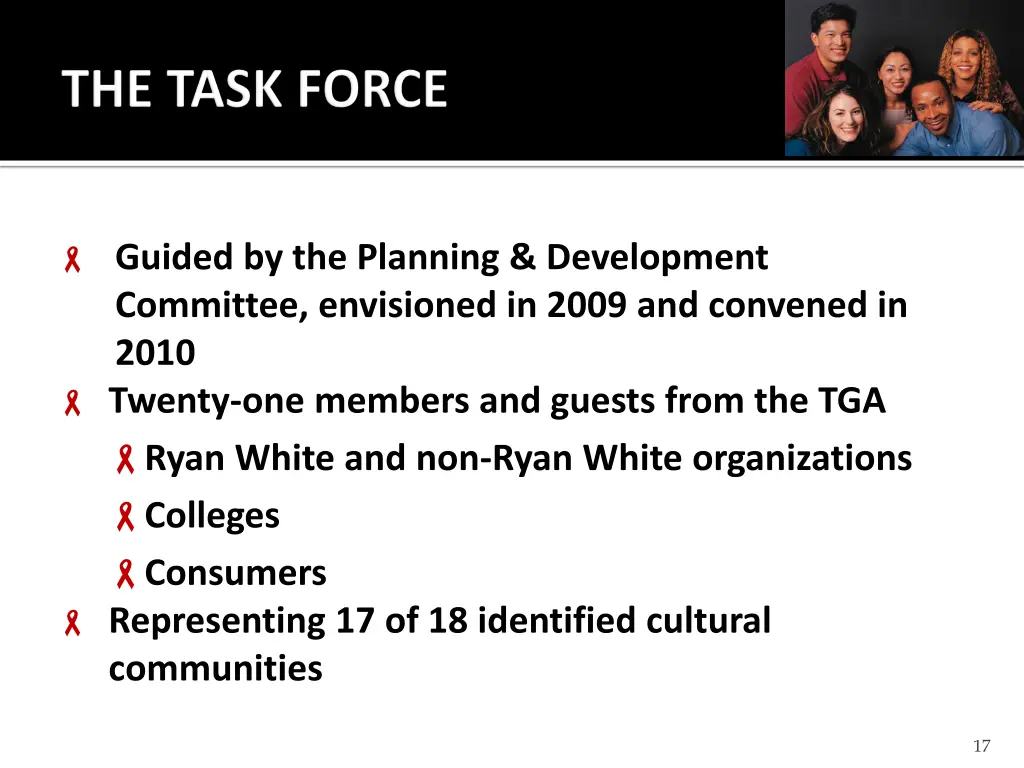 THE TASK FORCE

Guided by the Planning & Development Committee, envisioned in 2009 and convened in 2010

Twenty-one members and guests from the TGA

Ryan White and non-Ryan White organizations

Colleges

Consumers

Representing 17 of 18 identified cultural communities

17